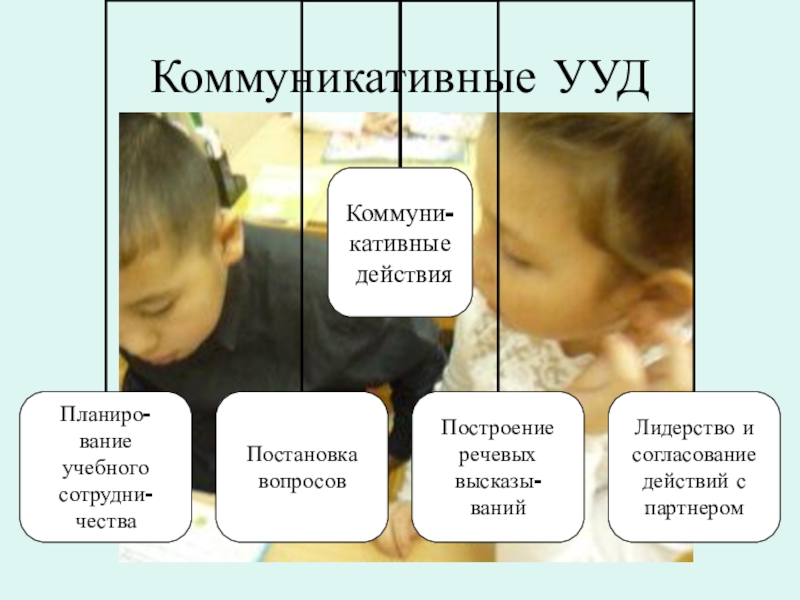 Коммуникативные УУД

Коммуникативные действия

Планирование учебного сотрудничества

Постановка вопросов

Построение речевых высказываний

Лидерство и согласование действий с партнером